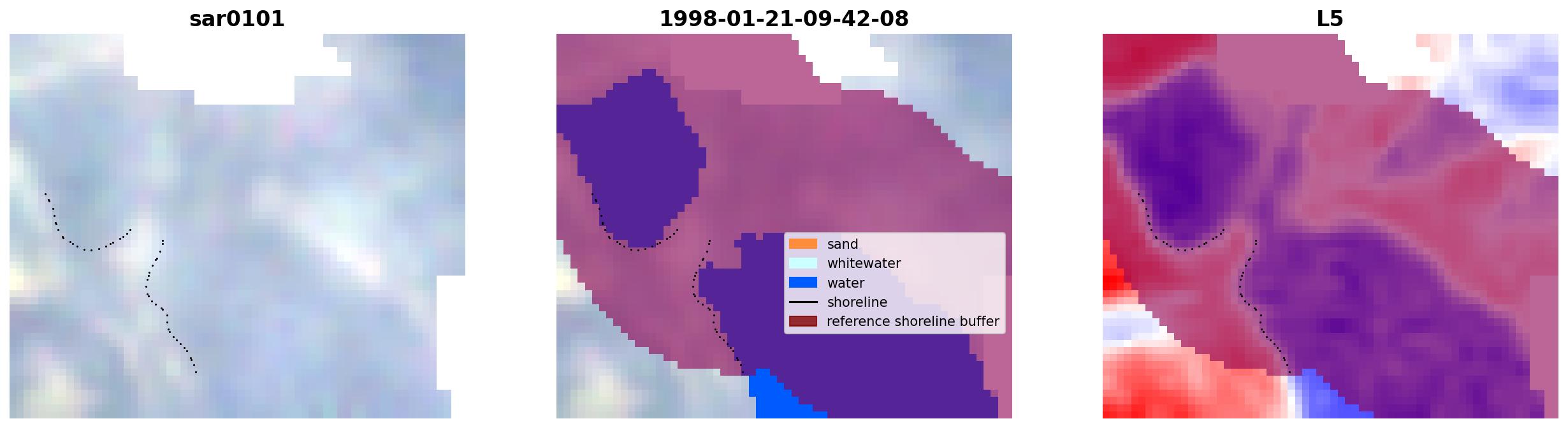 sar0101

1998-01-21-09-42-08

sand
whitewater
water
shoreline
reference shoreline buffer

L5